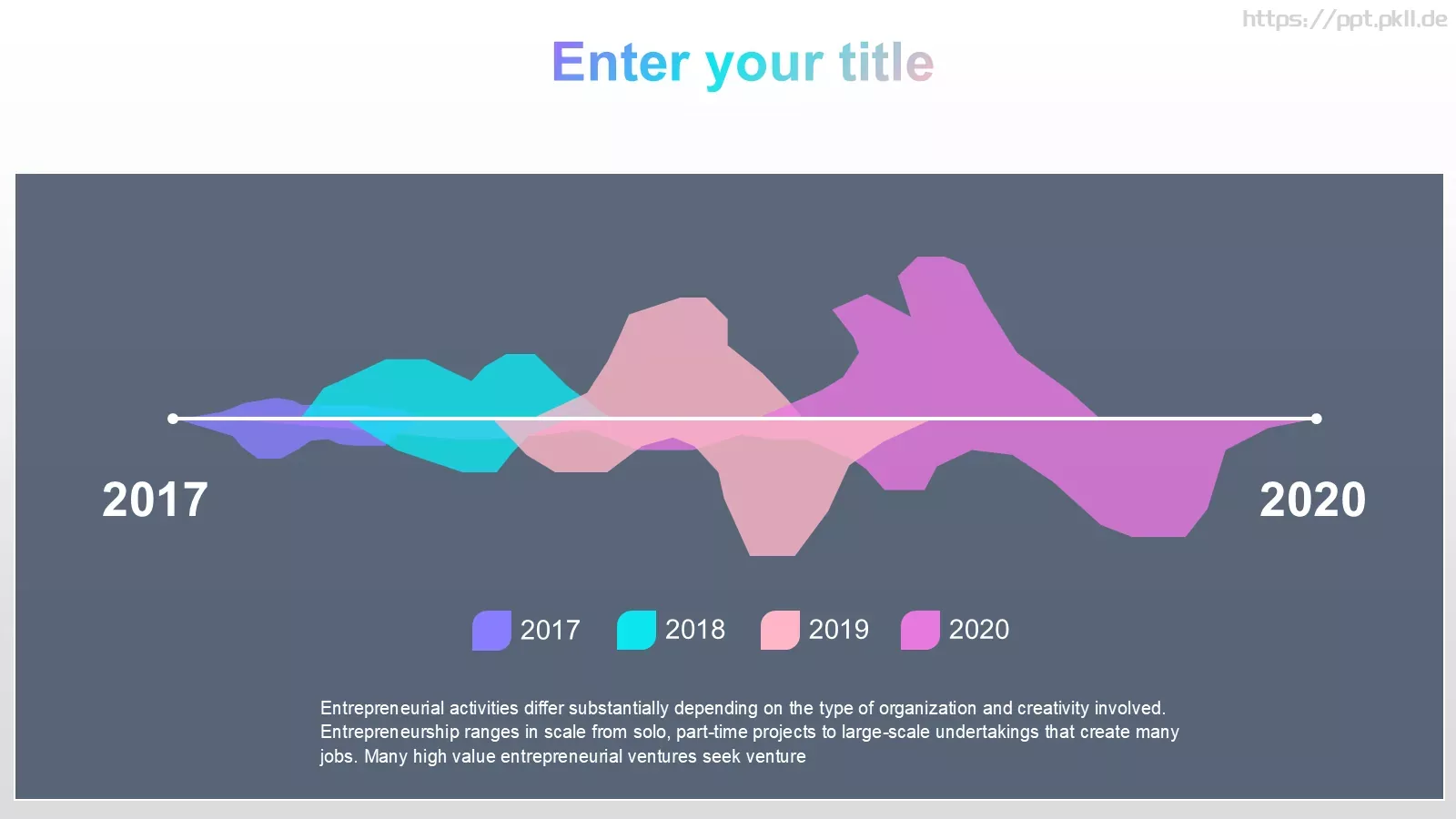 https://ppt.pkll.de

Enter your title

2017

2020

2017 2018 2019 2020

Entrepreneurial activities differ substantially depending on the type of organization and creativity involved. Entrepreneurship ranges in scale from solo, part-time projects to large-scale undertakings that create many jobs. Many high value entrepreneurial ventures seek venture